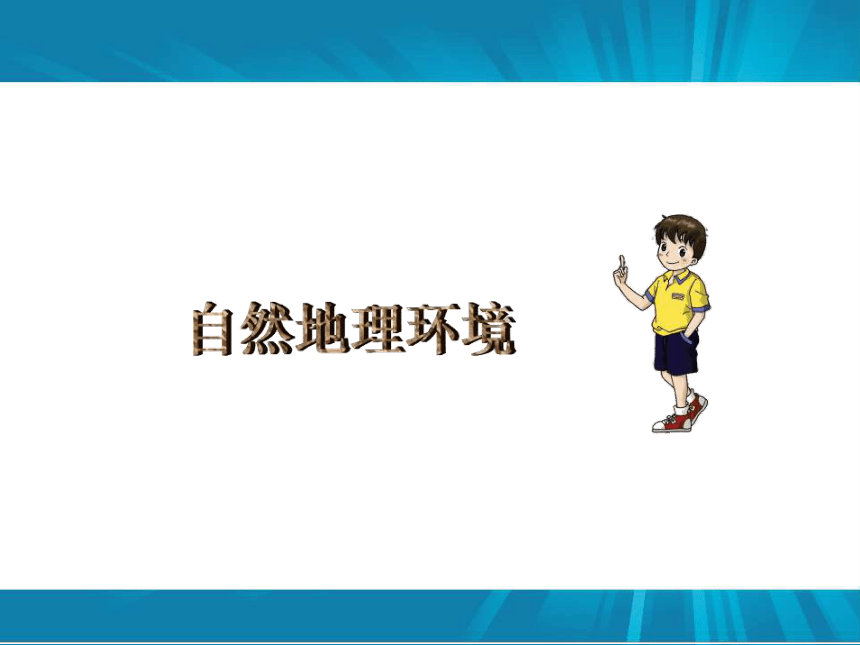 自然地理环境